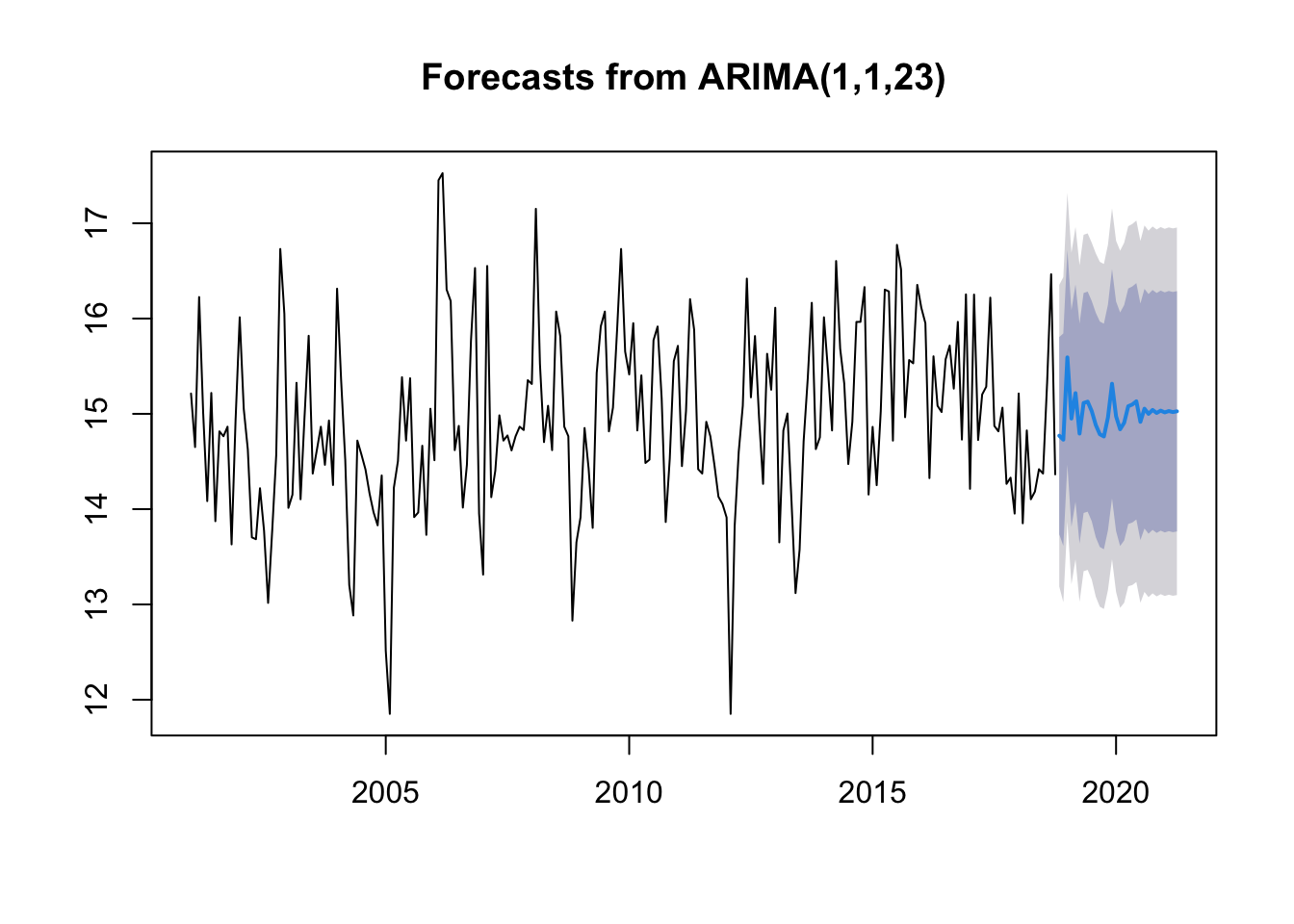 Forecasts from ARIMA(1,1,23)

17
16
15
14
13
12

2005
2010
2015
2020